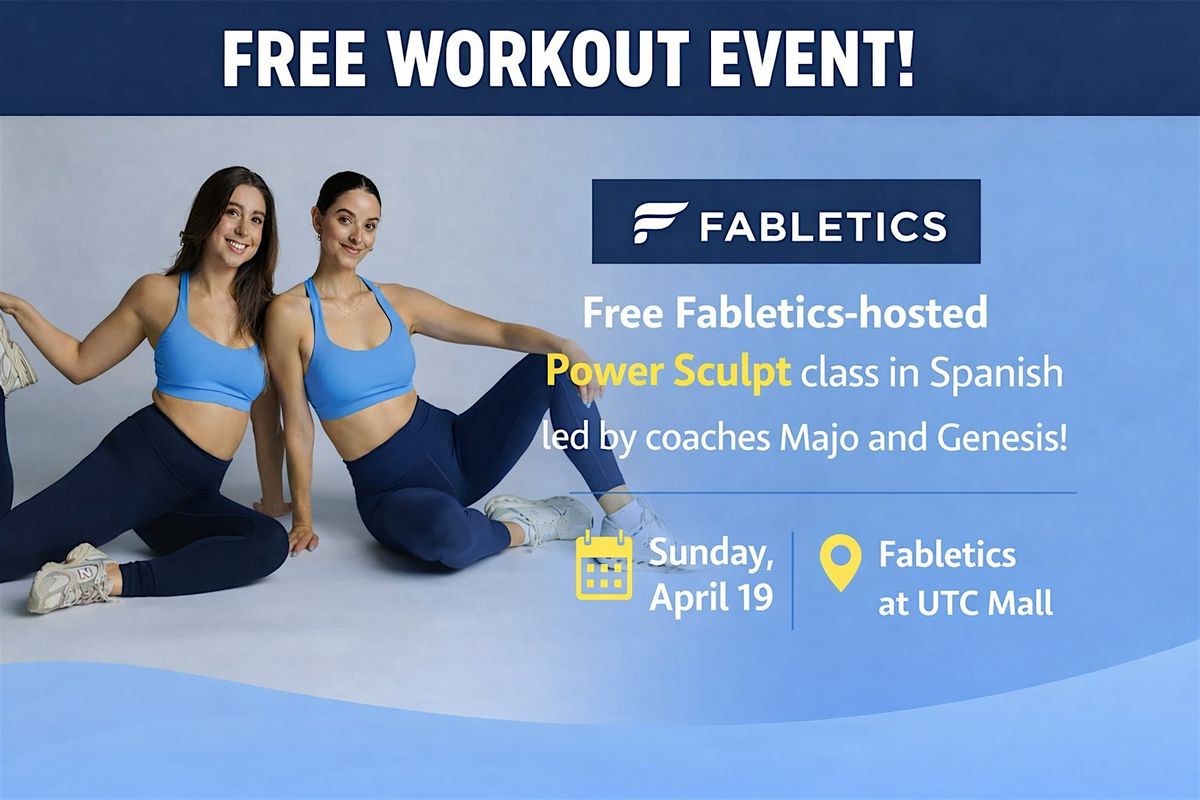 FREE WORKOUT EVENT!

FABLETICS

Free Fabletics-hosted Power Sculpt class in Spanish led by coaches Majo and Genesis!

Sunday, April 19

Fabletics at UTC Mall